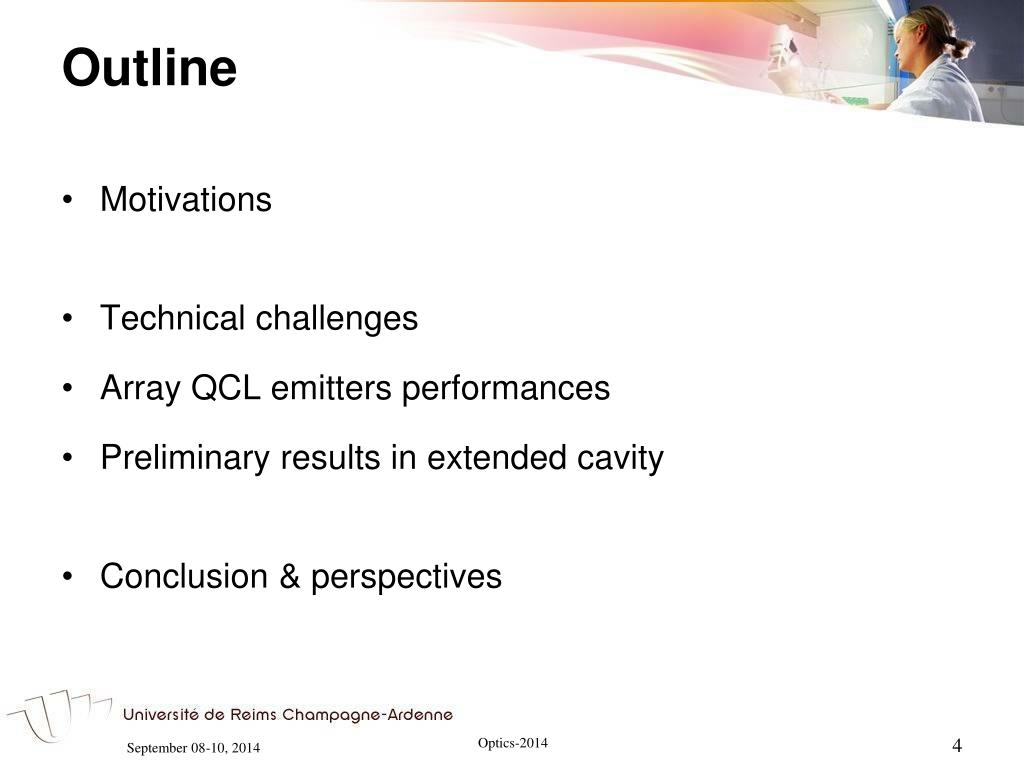 Outline

• Motivations

• Technical challenges

• Array QCL emitters performances

• Preliminary results in extended cavity

• Conclusion & perspectives

Université de Reims Champagne-Ardenne

September 08-10, 2014

Optics-2014

4